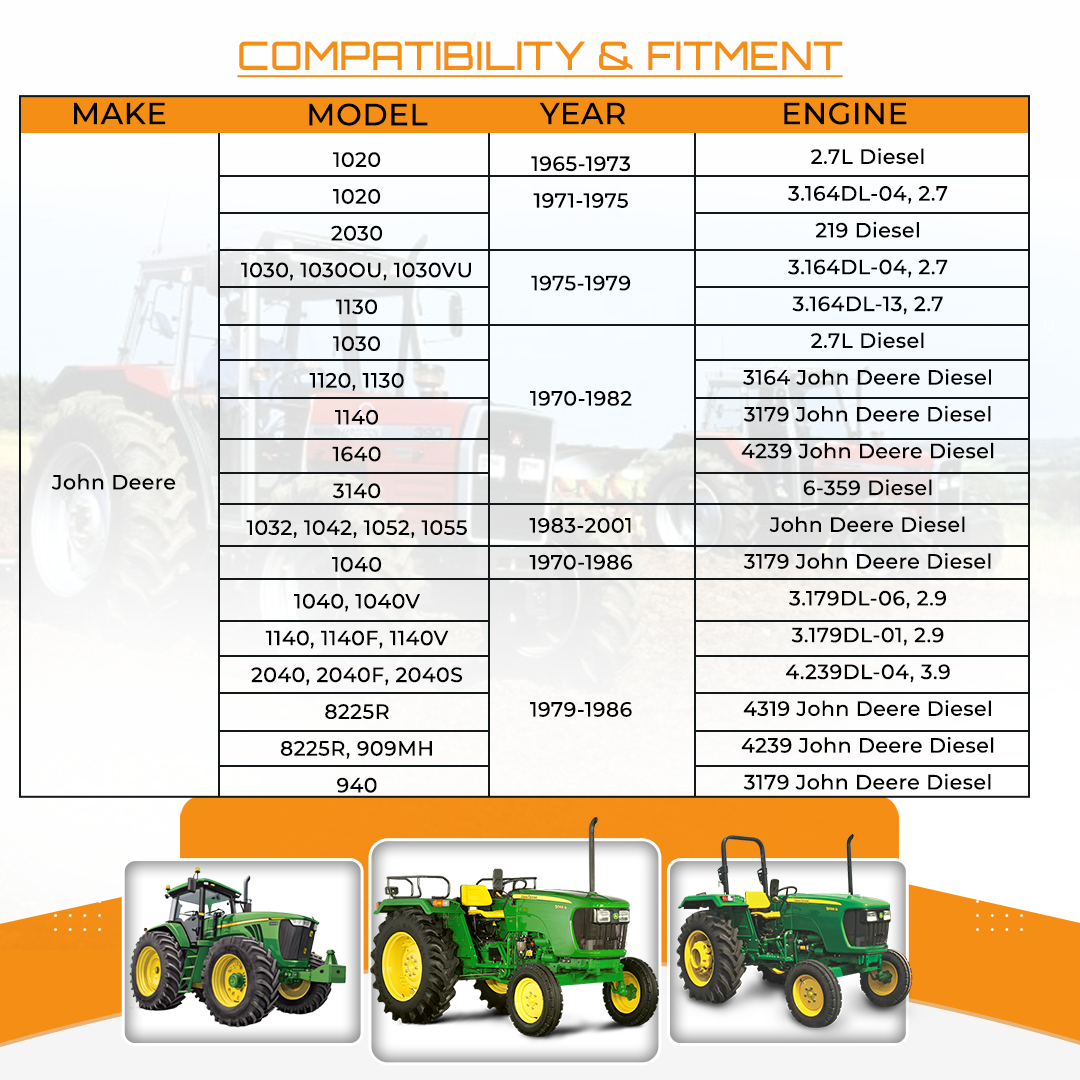 COMPATIBILITY & FITMENT

| MAKE | MODEL | YEAR | ENGINE |
|---|---|---|---|
| John Deere | 1020 | 1965-1973 | 2.7L Diesel |
| | 1020 | 1971-1975 | 3.164DL-04, 2.7 |
| | 2030 | | 219 Diesel |
| | 1030, 1030OU, 1030VU | 1975-1979 | 3.164DL-04, 2.7 |
| | 1130 | | 3.164DL-13, 2.7 |
| | 1030 | 1970-1982 | 2.7L Diesel |
| | 1120, 1130 | | 3164 John Deere Diesel |
| | 1140 | | 3179 John Deere Diesel |
| | 1640 | | 4239 John Deere Diesel |
| | 3140 | | 6-359 Diesel |
| | 1032, 1042, 1052, 1055 | 1983-2001 | John Deere Diesel |
| | 1040 | 1970-1986 | 3179 John Deere Diesel |
| | 1040, 1040V | 1979-1986 | 3.179DL-06, 2.9 |
| | 1140, 1140F, 1140V | | 3.179DL-01, 2.9 |
| | 2040, 2040F, 2040S | | 4.239DL-04, 3.9 |
| | 8225R | | 4319 John Deere Diesel |
| | 8225R, 909MH | | 4239 John Deere Diesel |
| | 940 | | 3179 John Deere Diesel |